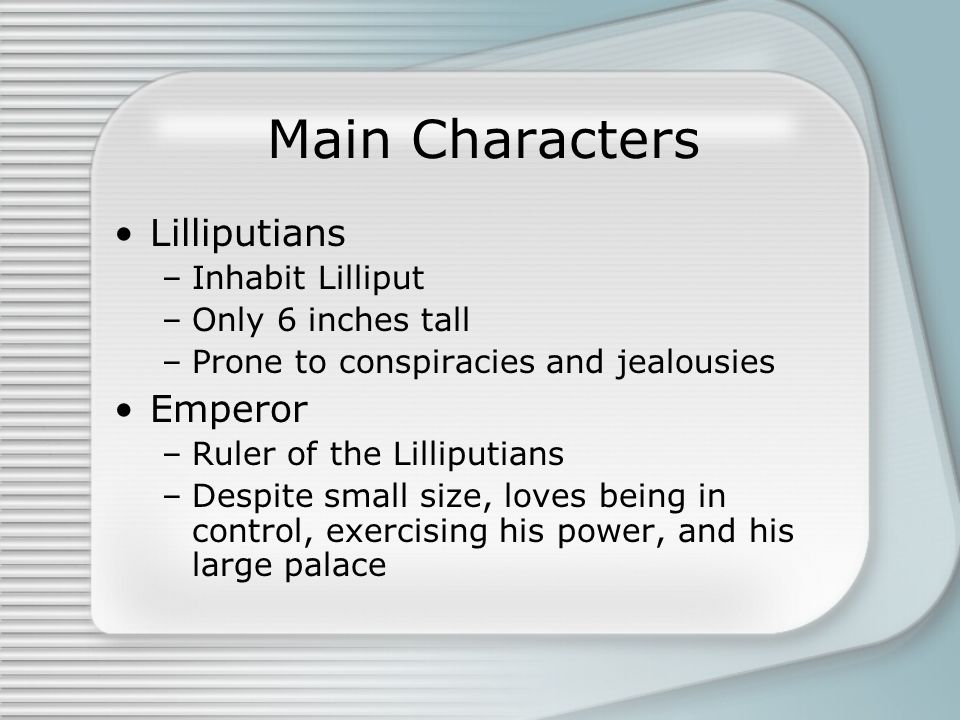 Main Characters

• Lilliputians
– Inhabit Lilliput
– Only 6 inches tall
– Prone to conspiracies and jealousies
• Emperor
– Ruler of the Lilliputians
– Despite small size, loves being in control, exercising his power, and his large palace